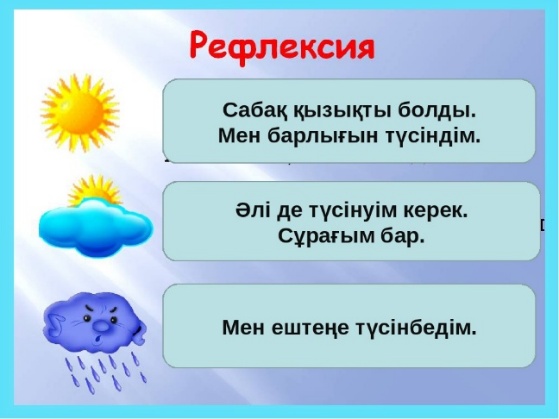 Рефлексия

Сабақ қызықты болды.
Мен барлығын түсіндім.

Әлі де түсінуім керек.
Сұрағым бар.

Мен ештеңе түсінбедім.